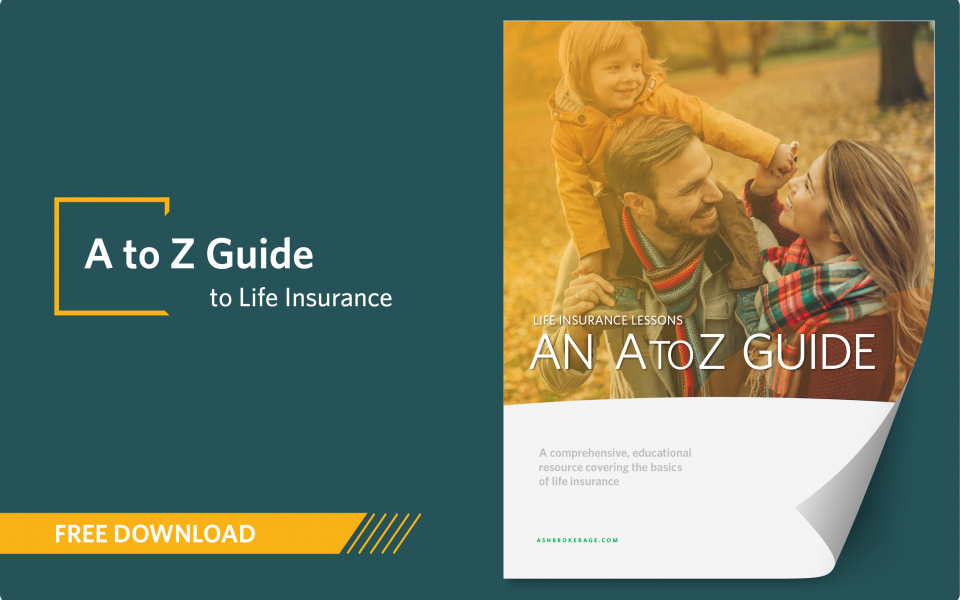 A to Z Guide
to Life Insurance

FREE DOWNLOAD

LIFE INSURANCE LESSONS
AN A TO Z GUIDE

A comprehensive, educational resource covering the basics of life insurance

ASHBROKERAGE.COM